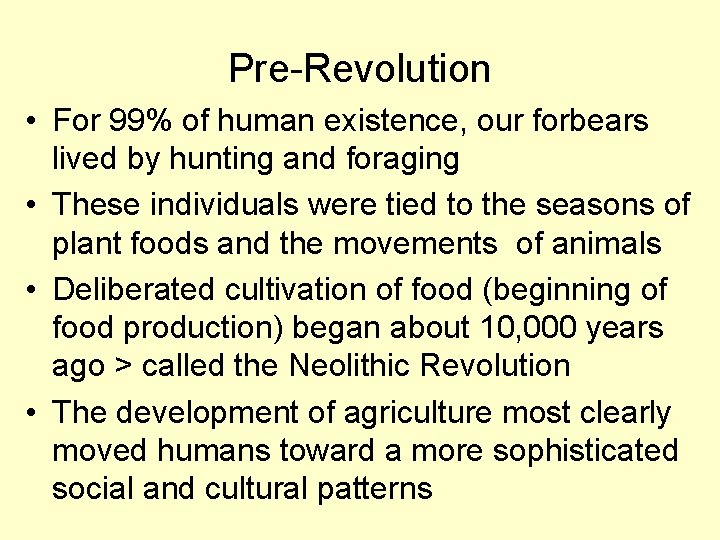 Pre-Revolution

• For 99% of human existence, our forbears lived by hunting and foraging

• These individuals were tied to the seasons of plant foods and the movements of animals

• Deliberated cultivation of food (beginning of food production) began about 10,000 years ago > called the Neolithic Revolution

• The development of agriculture most clearly moved humans toward a more sophisticated social and cultural patterns